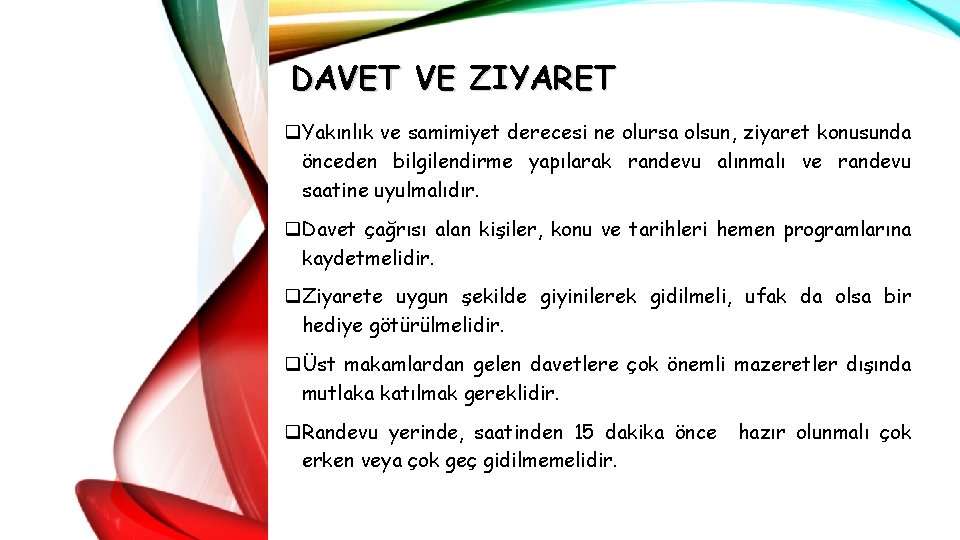 DAVET VE ZIYARET

❑Yakınlık ve samimiyet derecesi ne olursa olsun, ziyaret konusunda önceden bilgilendirme yapılarak randevu alınmalı ve randevu saatine uyulmalıdır.

❑Davet çağrısı alan kişiler, konu ve tarihleri hemen programlarına kaydetmelidir.

❑Ziyarete uygun şekilde giyinilerek gidilmeli, ufak da olsa bir hediye götürülmelidir.

❑Üst makamlardan gelen davetlere çok önemli mazeretler dışında mutlaka katılmak gereklidir.

❑Randevu yerinde, saatinden 15 dakika önce hazır olunmalı çok erken veya çok geç gidilmemelidir.